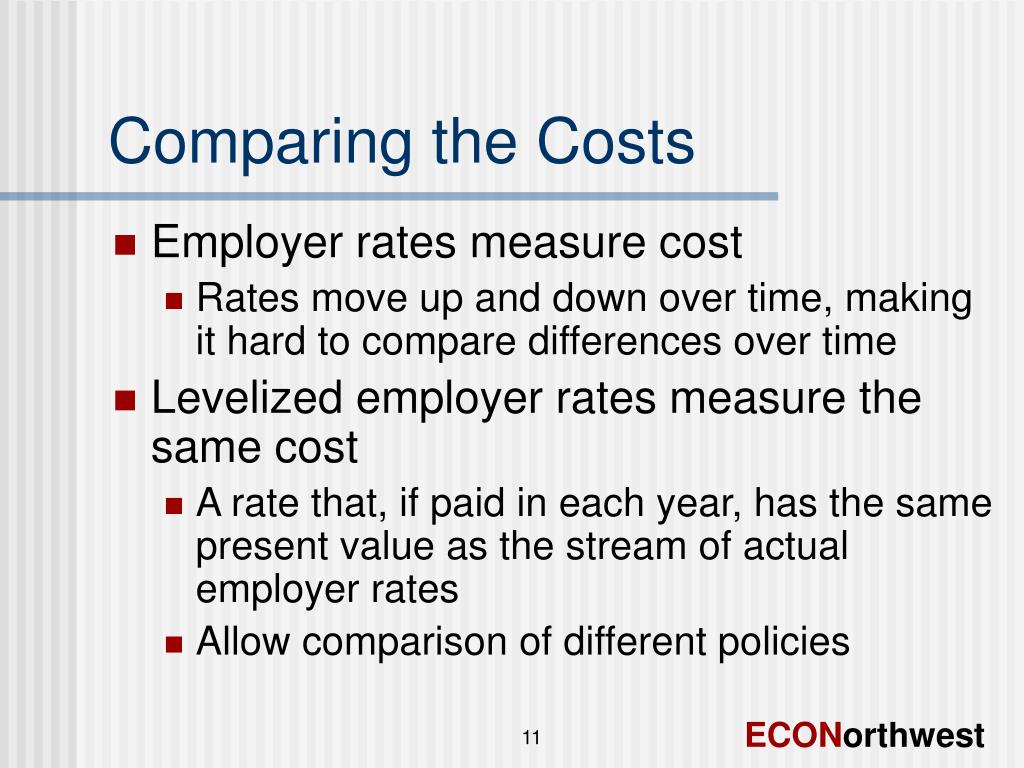 Comparing the Costs

- Employer rates measure cost
  - Rates move up and down over time, making it hard to compare differences over time
- Levelized employer rates measure the same cost
  - A rate that, if paid in each year, has the same present value as the stream of actual employer rates
  - Allow comparison of different policies

11

ECONorthwest